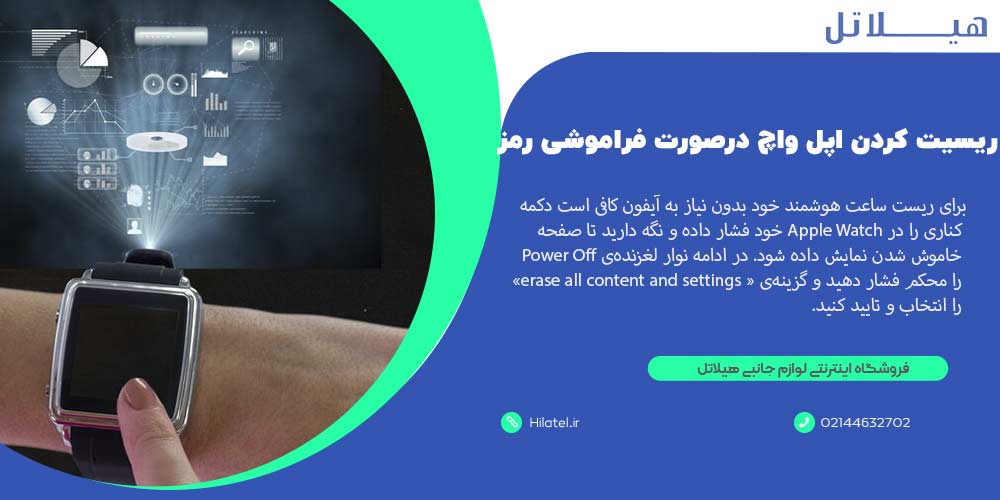 هیلاتل

ریسیت کردن اپل واچ درصورت فراموشی رمز

برای ریست ساعت هوشمند خود بدون نیاز به آیفون کافی است دکمه کناری را در Apple Watch خود فشار داده و نگه دارید تا صفحه خاموش شدن نمایش داده شود. در ادامه نوار لغزنده‌ی Power Off را محکم فشار دهید و گزینه‌ی « erase all content and settings» را انتخاب و تایید کنید.

فروشگاه اینترنتی لوازم جانبی هیلاتل

Hilatel.ir

02144632702